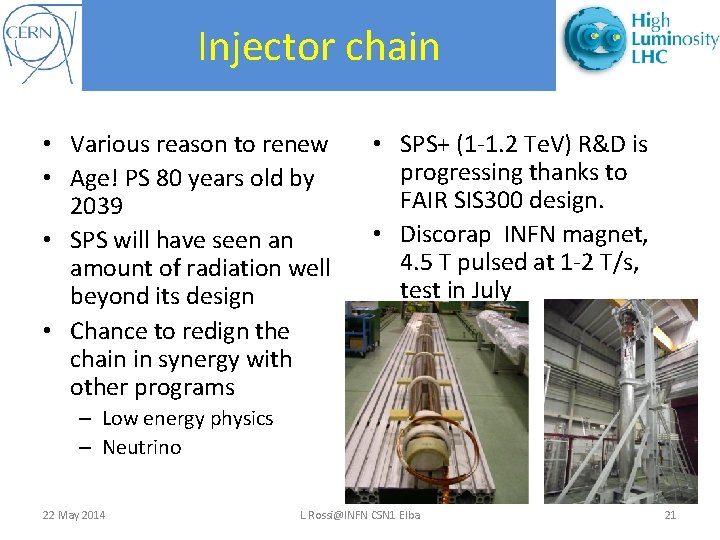 CERN

Injector chain

High Luminosity LHC

• Various reason to renew
• Age! PS 80 years old by 2039
• SPS will have seen an amount of radiation well beyond its design
• Chance to redign the chain in synergy with other programs
– Low energy physics
– Neutrino

• SPS+ (1-1.2 TeV) R&D is progressing thanks to FAIR SIS300 design.
• Discorap INFN magnet, 4.5 T pulsed at 1-2 T/s, test in July

22 May 2014

L Rossi@INFN CSN1 Elba

21